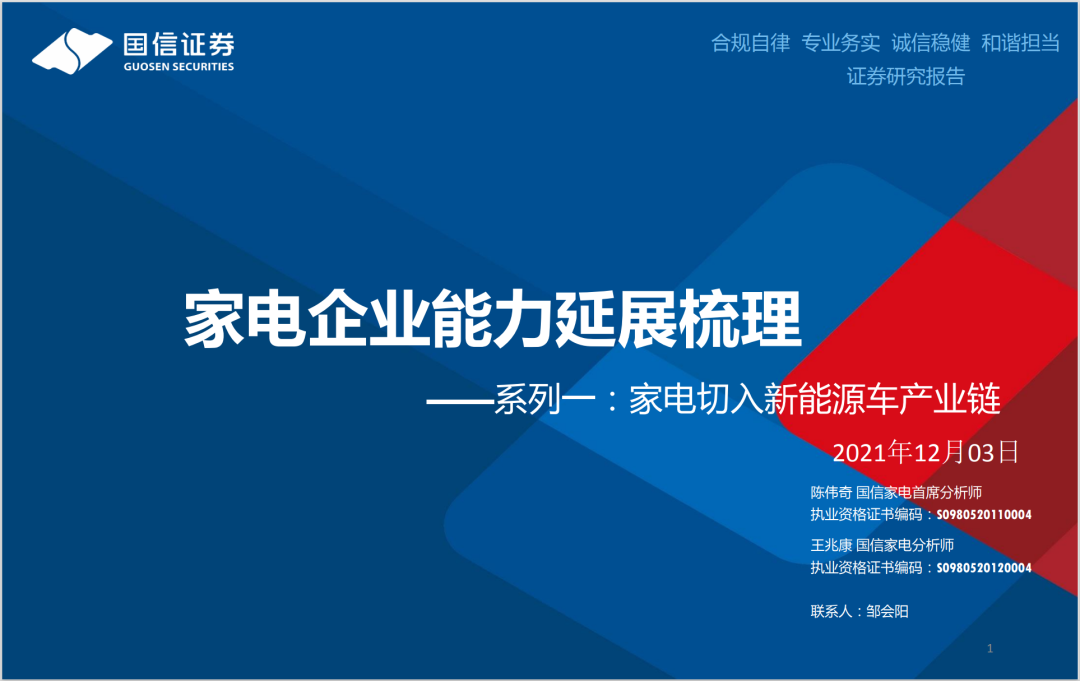 国信证券
GUOSEN SECURITIES

合规自律 专业务实 诚信稳健 和谐担当
证券研究报告

家电企业能力延展梳理

——系列一：家电切入新能源车产业链

2021年12月03日

陈伟奇 国信家电首席分析师
执业资格证书编码：S0980520110004

王兆康 国信家电分析师
执业资格证书编码：S0980520120004

联系人：邹会阳

1